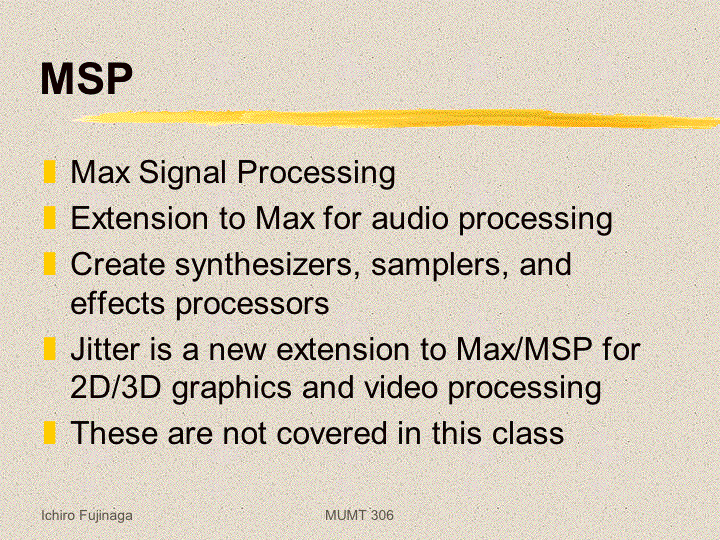 MSP

Max Signal Processing
Extension to Max for audio processing
Create synthesizers, samplers, and effects processors
Jitter is a new extension to Max/MSP for 2D/3D graphics and video processing
These are not covered in this class

Ichiro Fujinaga

MUMT 306